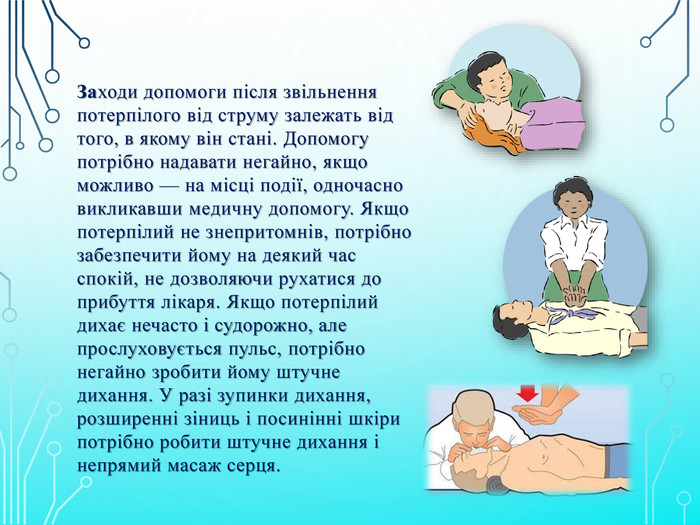 Заходи допомоги після звільнення потерпілого від струму залежать від того, в якому він стані. Допомогу потрібно надавати негайно, якщо можливо — на місці події, одночасно викликавши медичну допомогу. Якщо потерпілий не знепритомнів, потрібно забезпечити йому на деякий час спокій, не дозволяючи рухатися до прибуття лікаря. Якщо потерпілий дихає нечасто і судорожно, але прослуховується пульс, потрібно негайно зробити йому штучне дихання. У разі зупинки дихання, розширенні зіниць і посинінні шкіри потрібно робити штучне дихання і непрямий масаж серця.